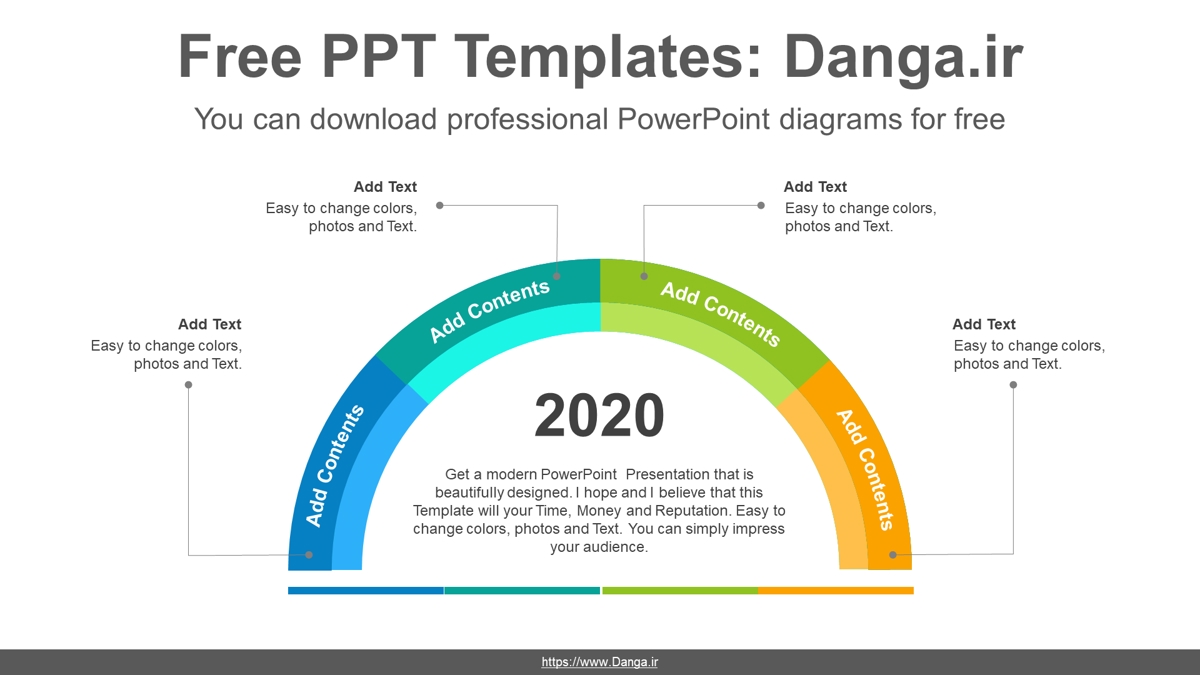 Free PPT Templates: Danga.ir

You can download professional PowerPoint diagrams for free

Add Text
Easy to change colors, photos and Text.

Add Text
Easy to change colors, photos and Text.

Add Text
Easy to change colors, photos and Text.

Add Text
Easy to change colors, photos and Text.

Add Contents

Add Contents

Add Contents

Add Contents

2020

Get a modern PowerPoint Presentation that is beautifully designed. I hope and I believe that this Template will your Time, Money and Reputation. Easy to change colors, photos and Text. You can simply impress your audience.

https://www.Danga.ir